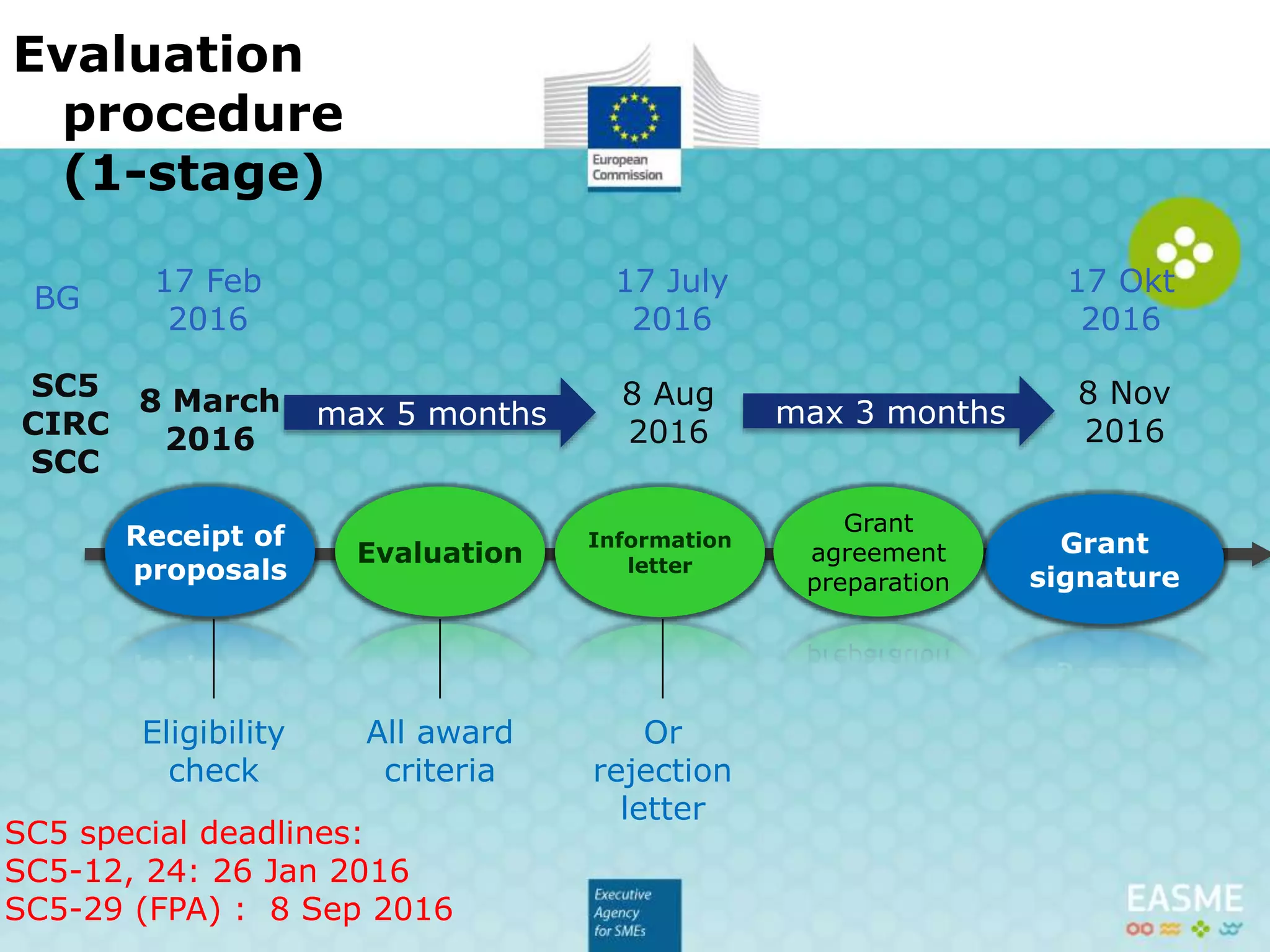 Evaluation procedure (1-stage)

European Commission

BG

17 Feb 2016

17 July 2016

17 Okt 2016

SC5
CIRC
SCC

8 March 2016

max 5 months

8 Aug 2016

max 3 months

8 Nov 2016

Receipt of proposals

Evaluation

Information letter

Grant agreement preparation

Grant signature

Eligibility check

All award criteria

Or rejection letter

SC5 special deadlines:
SC5-12, 24: 26 Jan 2016
SC5-29 (FPA) : 8 Sep 2016

Executive Agency for SMEs

EASME